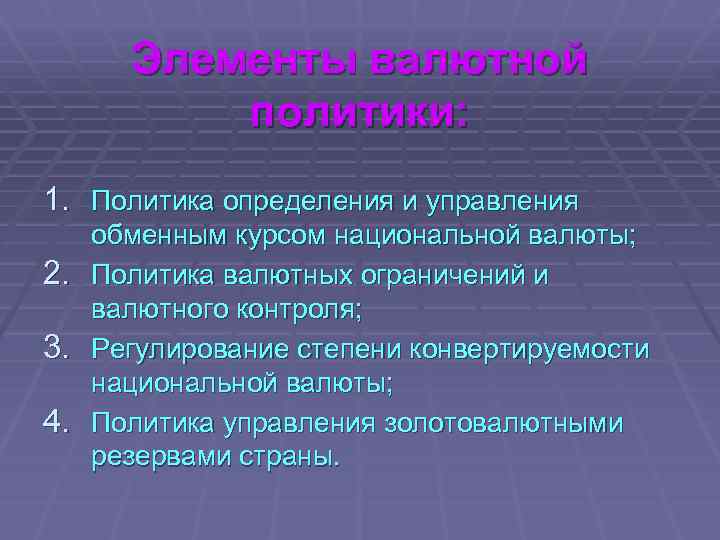 Элементы валютной политики:

1. Политика определения и управления обменным курсом национальной валюты;
2. Политика валютных ограничений и валютного контроля;
3. Регулирование степени конвертируемости национальной валюты;
4. Политика управления золотовалютными резервами страны.